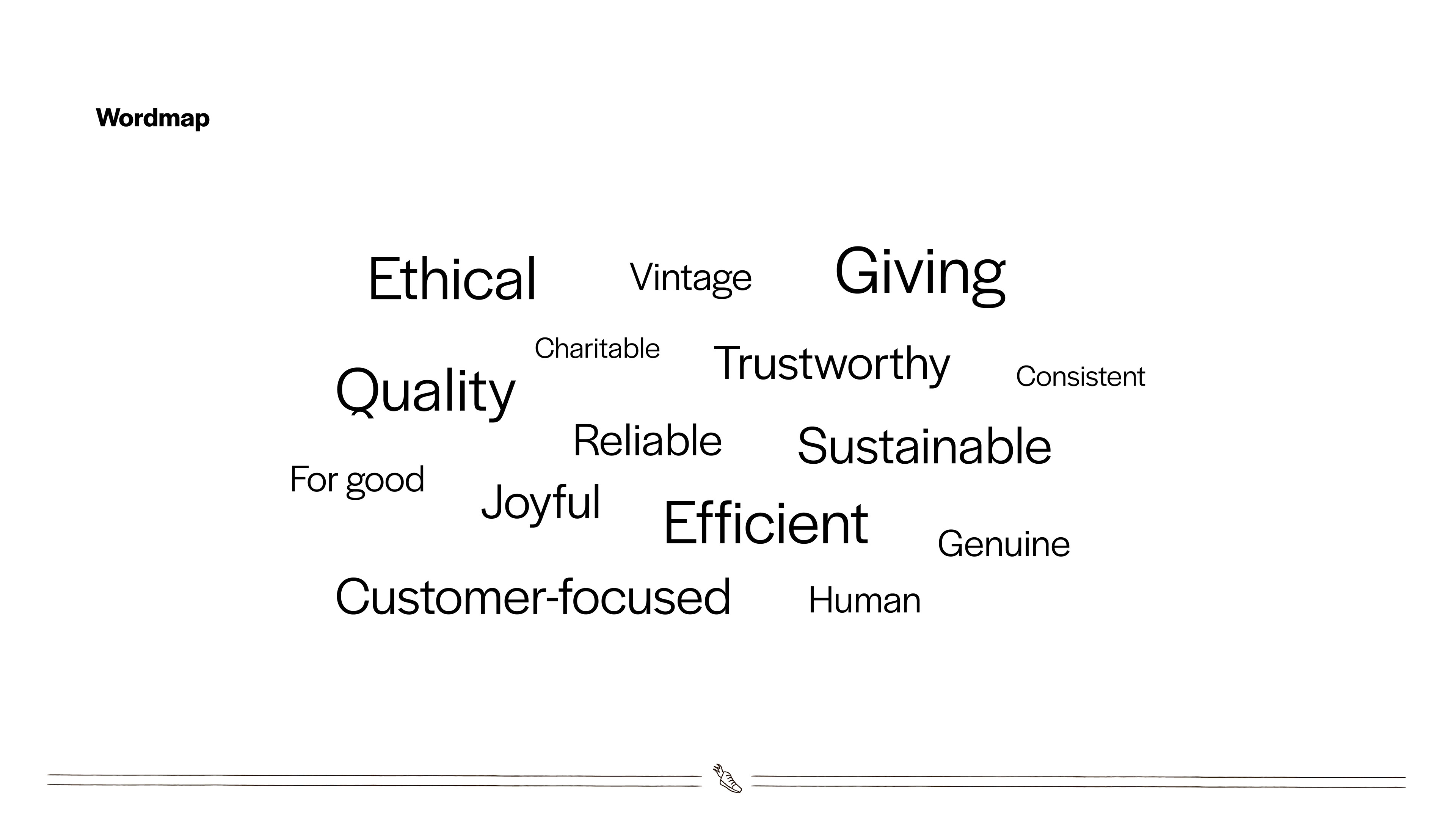 Wordmap

Ethical Vintage Giving

Charitable Trustworthy Consistent

Quality

Reliable Sustainable

For good Joyful Efficient Genuine

Customer-focused Human